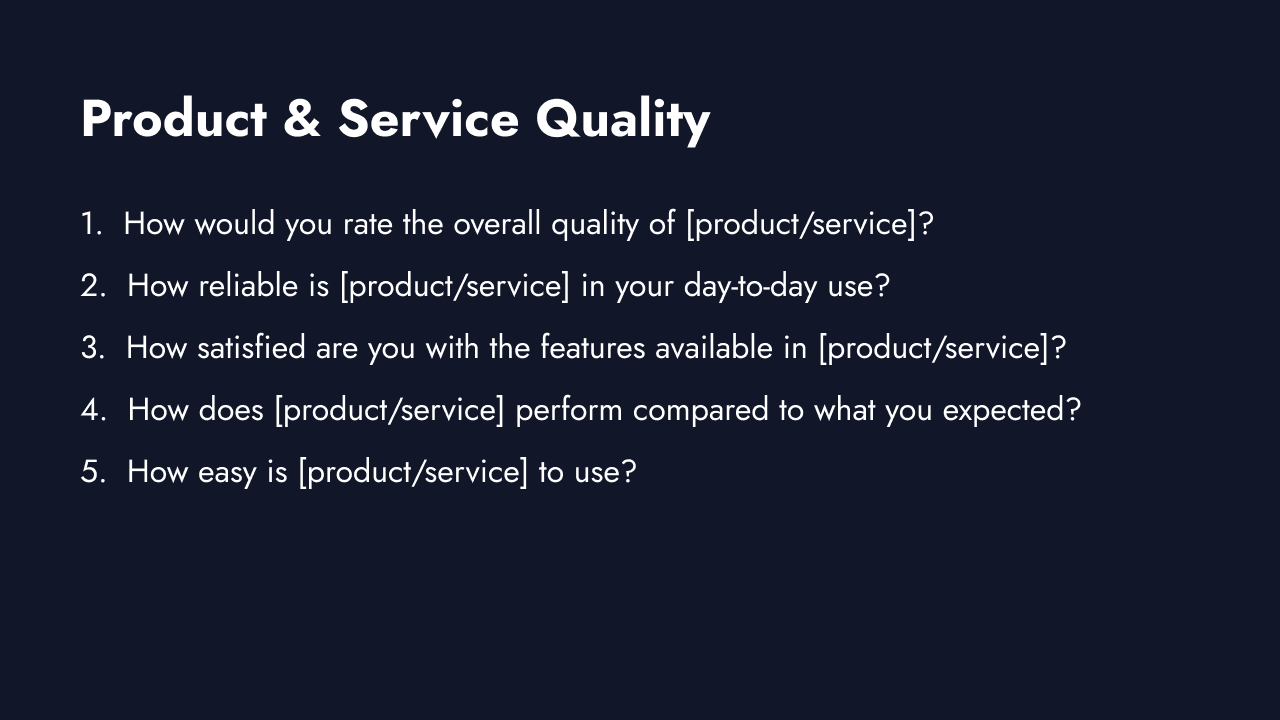 Product & Service Quality

1. How would you rate the overall quality of [product/service]?
2. How reliable is [product/service] in your day-to-day use?
3. How satisfied are you with the features available in [product/service]?
4. How does [product/service] perform compared to what you expected?
5. How easy is [product/service] to use?